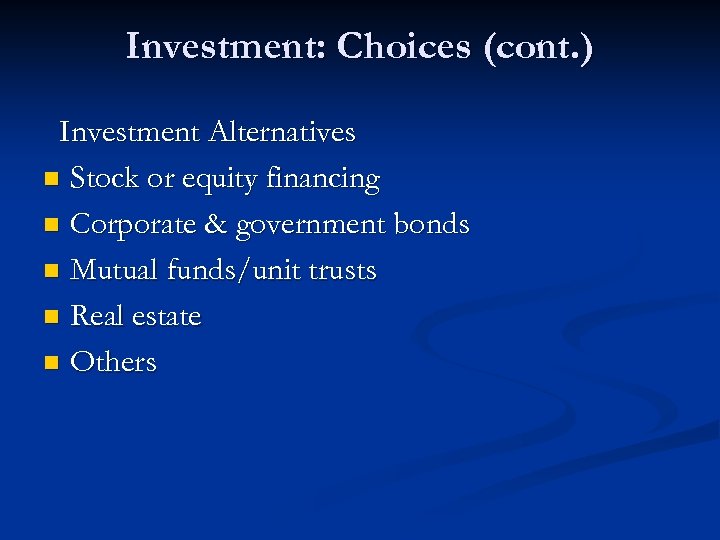 Investment: Choices (cont.)

Investment Alternatives

- Stock or equity financing
- Corporate & government bonds
- Mutual funds/unit trusts
- Real estate
- Others